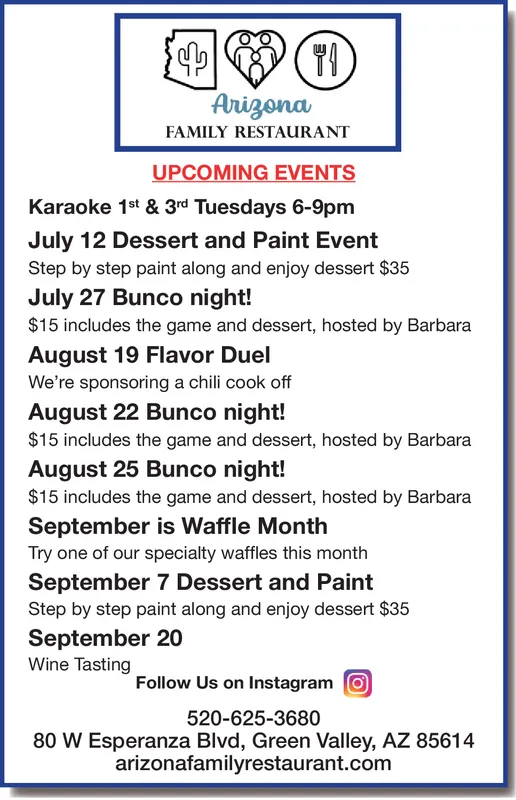 Arizona
FAMILY RESTAURANT

UPCOMING EVENTS

Karaoke 1st & 3rd Tuesdays 6-9pm

July 12 Dessert and Paint Event
Step by step paint along and enjoy dessert $35

July 27 Bunco night!
$15 includes the game and dessert, hosted by Barbara

August 19 Flavor Duel
We're sponsoring a chili cook off

August 22 Bunco night!
$15 includes the game and dessert, hosted by Barbara

August 25 Bunco night!
$15 includes the game and dessert, hosted by Barbara

September is Waffle Month
Try one of our specialty waffles this month

September 7 Dessert and Paint
Step by step paint along and enjoy dessert $35

September 20
Wine Tasting

Follow Us on Instagram

520-625-3680
80 W Esperanza Blvd, Green Valley, AZ 85614
arizonafamilyrestaurant.com